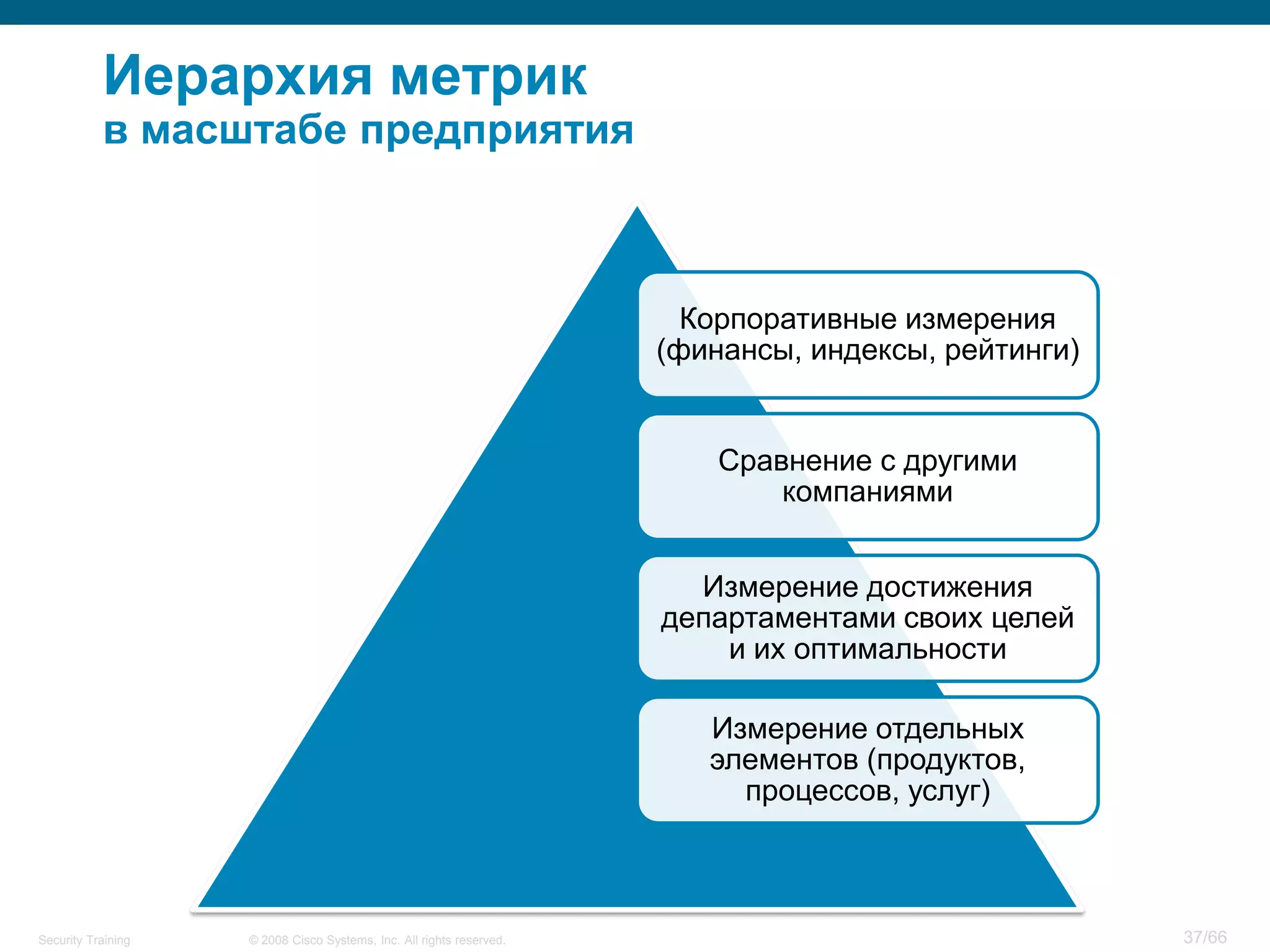 Иерархия метрик
в масштабе предприятия

Корпоративные измерения (финансы, индексы, рейтинги)

Сравнение с другими компаниями

Измерение достижения департаментами своих целей и их оптимальности

Измерение отдельных элементов (продуктов, процессов, услуг)

Security Training © 2008 Cisco Systems, Inc. All rights reserved. 37/66